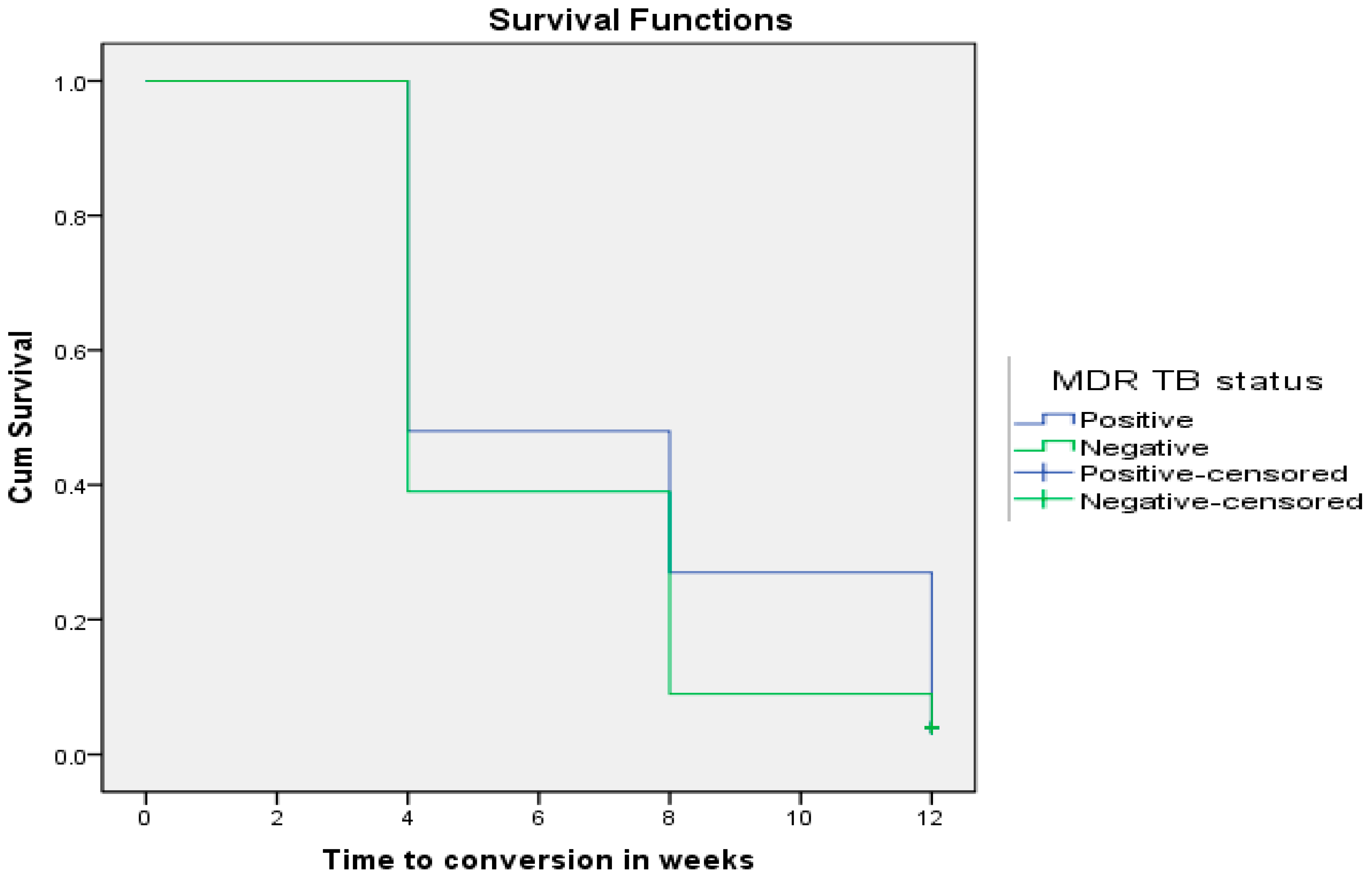 Survival Functions

Cum Survival

1.0
0.8
0.6
0.4
0.2
0.0

0
2
4
6
8
10
12

Time to conversion in weeks

MDR TB status
Positive
Negative
Positive-censored
Negative-censored